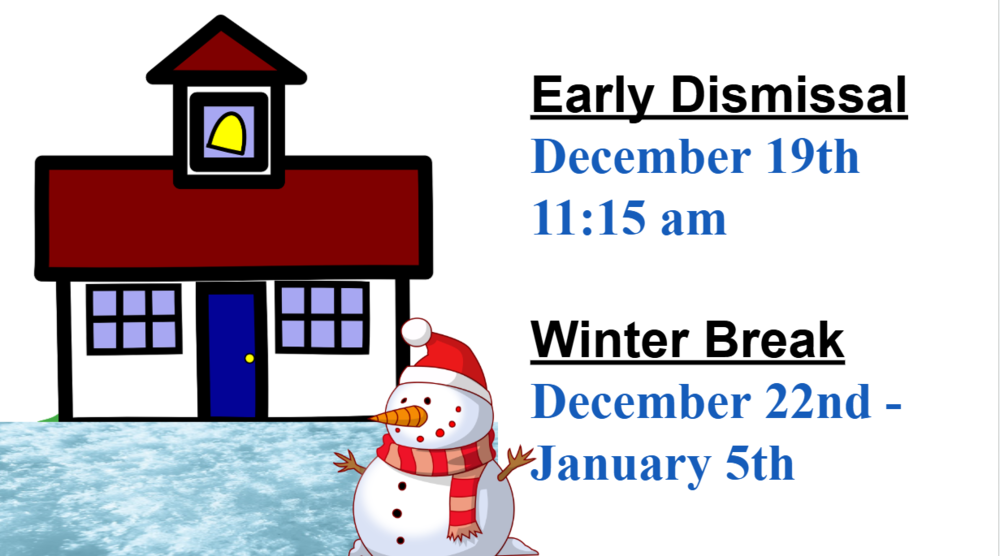 Early Dismissal
December 19th
11:15 am

Winter Break
December 22nd - January 5th